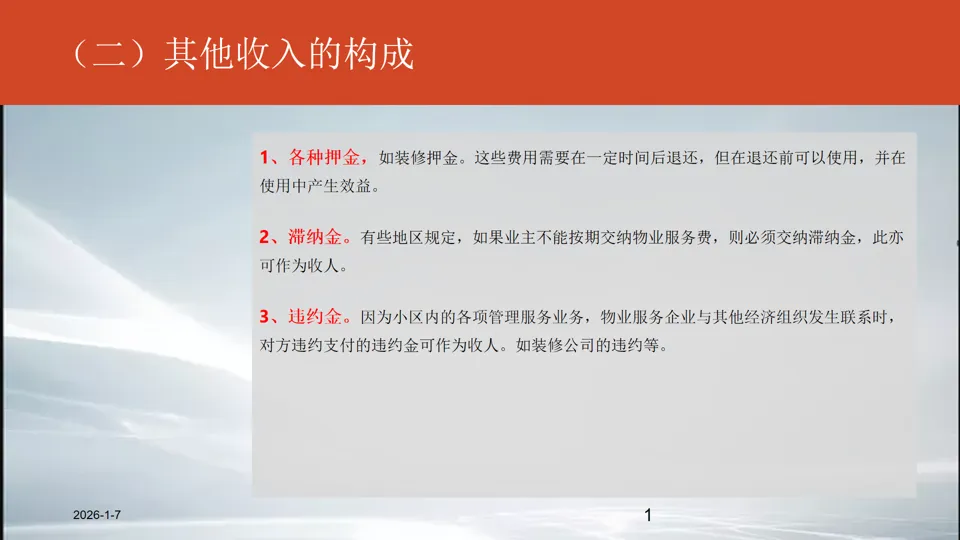 （二）其他收入的构成

1、各种押金，如装修押金。这些费用需要在一定时间后退还，但在退还前可以使用，并在使用中产生效益。

2、滞纳金。有些地区规定，如果业主不能按期交纳物业服务费，则必须交纳滞纳金，此亦可作为收人。

3、违约金。因为小区内的各项管理服务业务，物业服务企业与其他经济组织发生联系时，对方违约支付的违约金可作为收人。如装修公司的违约等。

2026-1-7

1